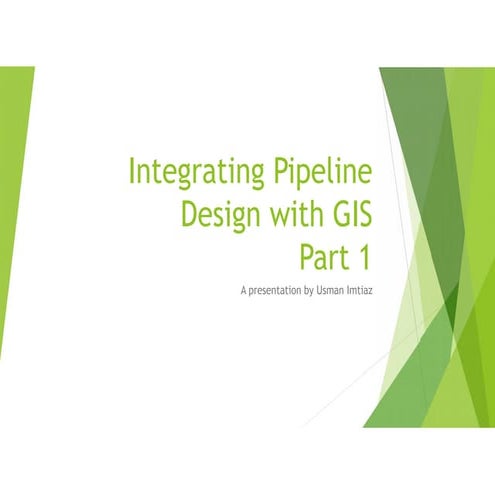 Integrating Pipeline Design with GIS Part 1

A presentation by Usman Imtiaz